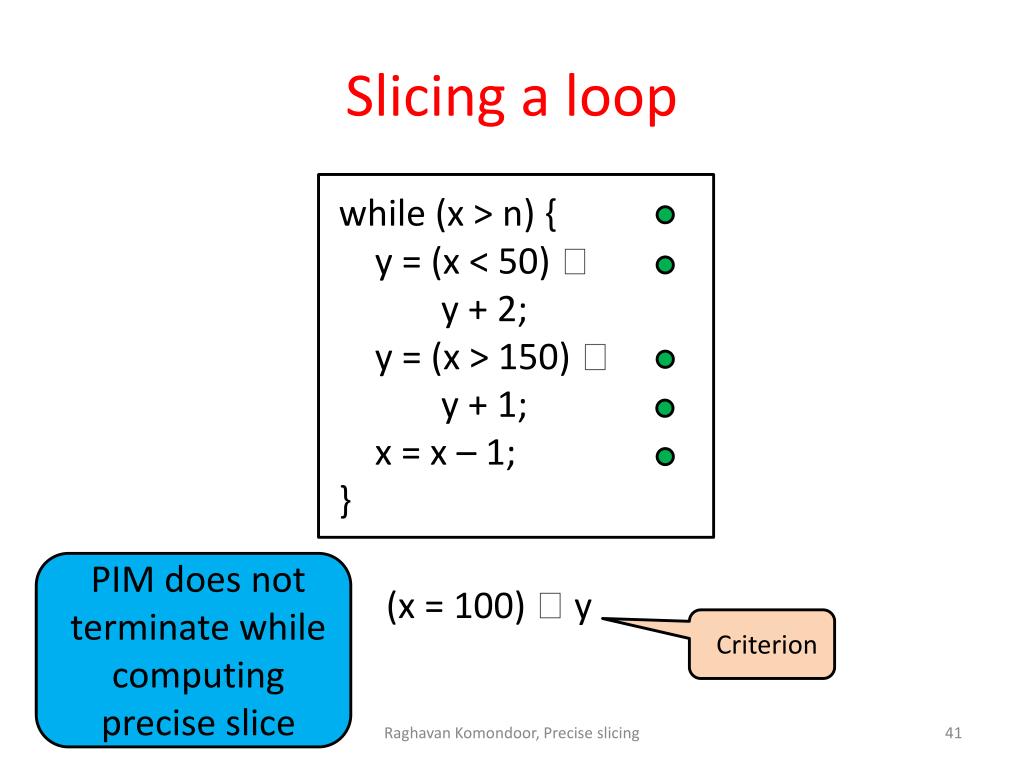 Slicing a loop

while (x > n) {
y = (x < 50) □
y + 2;
y = (x > 150) □
y + 1;
x = x – 1;
}

PIM does not terminate while computing precise slice

(x = 100) □ y

Criterion

Raghavan Komondoor, Precise slicing

41